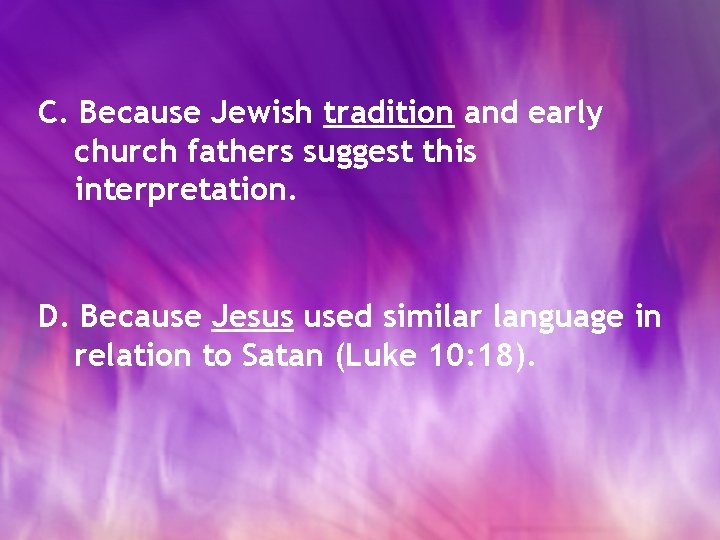 C. Because Jewish tradition and early church fathers suggest this interpretation.

D. Because Jesus used similar language in relation to Satan (Luke 10:18).